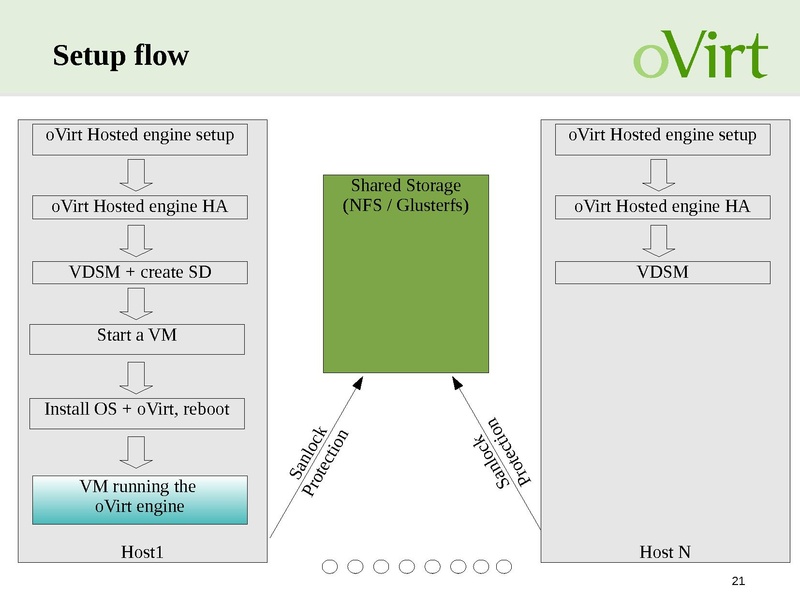 Setup flow

oVirt

oVirt Hosted engine setup

oVirt Hosted engine HA

VDSM + create SD

Start a VM

Install OS + oVirt, reboot

VM running the oVirt engine

Host1

Shared Storage (NFS / Glusterfs)

Sanlock Protection

Sanlock Protection

oVirt Hosted engine setup

oVirt Hosted engine HA

VDSM

Host N

21